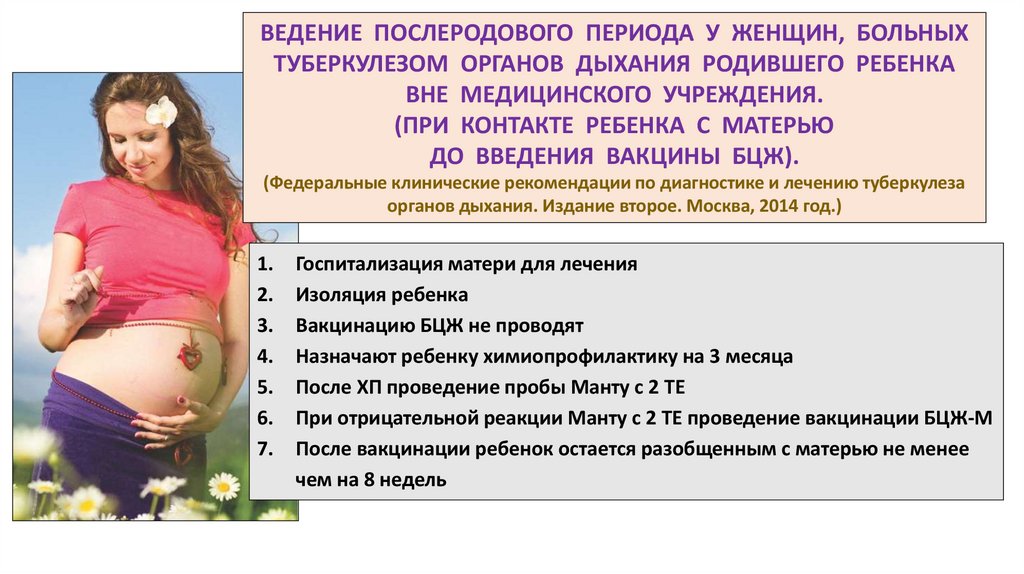 ВЕДЕНИЕ ПОСЛЕРОДОВОГО ПЕРИОДА У ЖЕНЩИН, БОЛЬНЫХ ТУБЕРКУЛЕЗОМ ОРГАНОВ ДЫХАНИЯ РОДИВШЕГО РЕБЕНКА ВНЕ МЕДИЦИНСКОГО УЧРЕЖДЕНИЯ.
(ПРИ КОНТАКТЕ РЕБЕНКА С МАТЕРЬЮ ДО ВВЕДЕНИЯ ВАКЦИНЫ БЦЖ).
(Федеральные клинические рекомендации по диагностике и лечению туберкулеза органов дыхания. Издание второе. Москва, 2014 год.)

1. Госпитализация матери для лечения
2. Изоляция ребенка
3. Вакцинацию БЦЖ не проводят
4. Назначают ребенку химиопрофилактику на 3 месяца
5. После ХП проведение пробы Манту с 2 ТЕ
6. При отрицательной реакции Манту с 2 ТЕ проведение вакцинации БЦЖ-М
7. После вакцинации ребенок остается разобщенным с матерью не менее чем на 8 недель